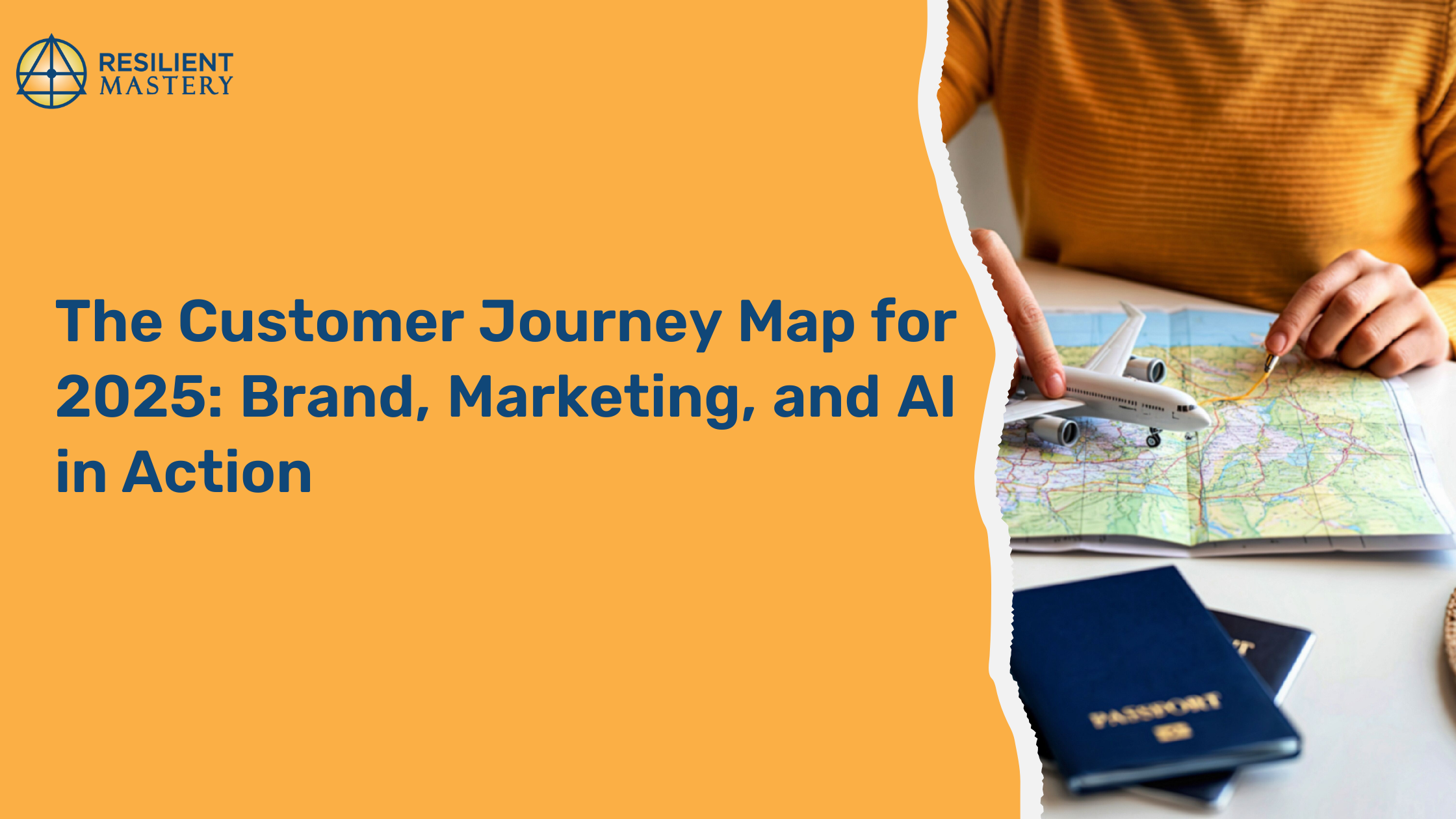 RESILIENT MASTERY

The Customer Journey Map for 2025: Brand, Marketing, and AI in Action

PASSPORT